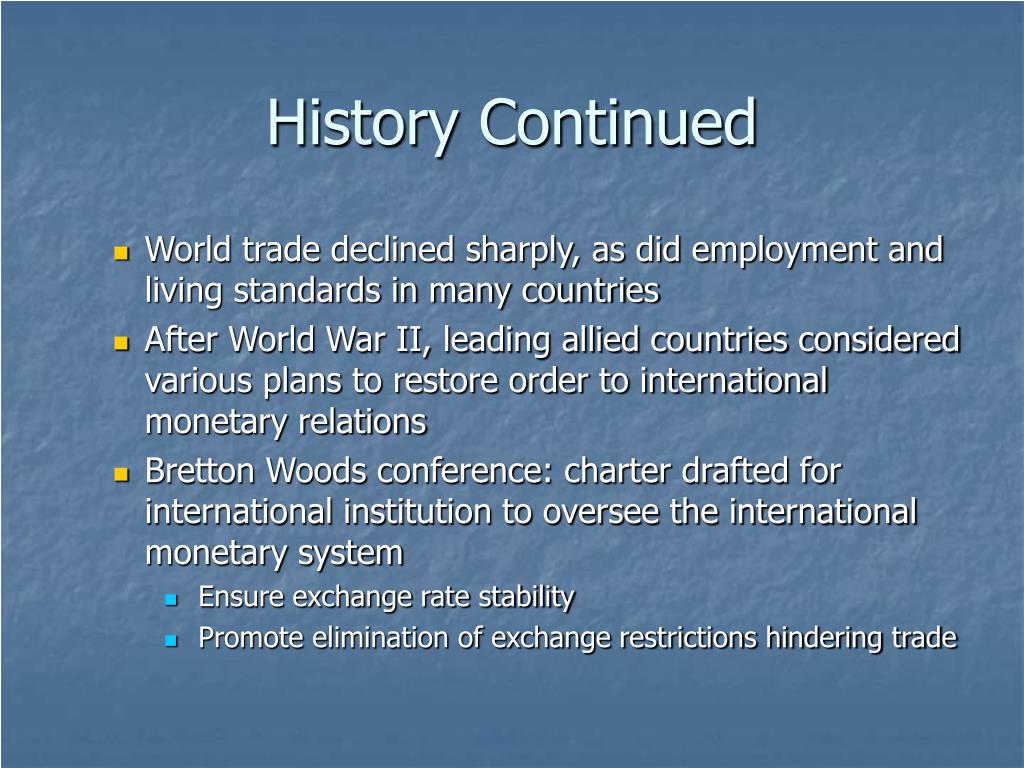 History Continued

- World trade declined sharply, as did employment and living standards in many countries
- After World War II, leading allied countries considered various plans to restore order to international monetary relations
- Bretton Woods conference: charter drafted for international institution to oversee the international monetary system
  - Ensure exchange rate stability
  - Promote elimination of exchange restrictions hindering trade